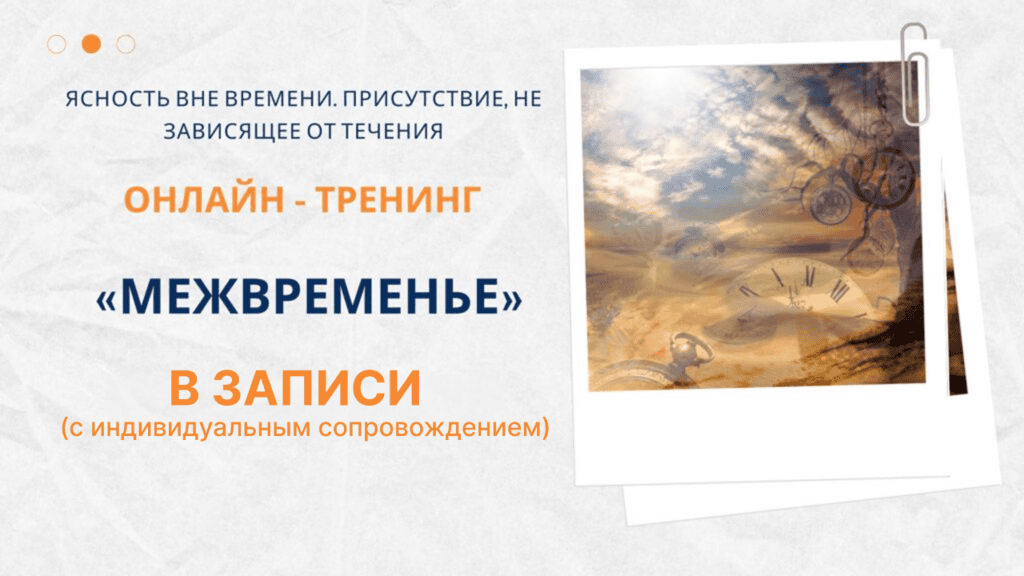 ЯСНОСТЬ ВНЕ ВРЕМЕНИ. ПРИСУТСТВИЕ, НЕ ЗАВИСЯЩЕЕ ОТ ТЕЧЕНИЯ

ОНЛАЙН - ТРЕНИНГ

«МЕЖВРЕМЕНЬЕ»

В ЗАПИСИ
(с индивидуальным сопровождением)